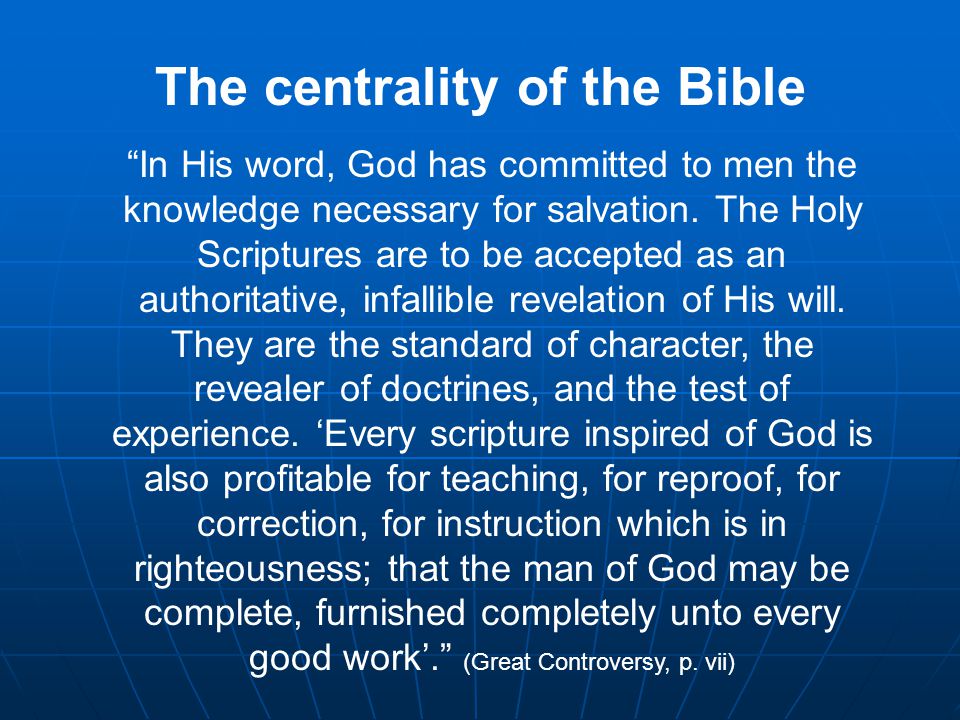 The centrality of the Bible

“In His word, God has committed to men the knowledge necessary for salvation. The Holy Scriptures are to be accepted as an authoritative, infallible revelation of His will. They are the standard of character, the revealer of doctrines, and the test of experience. ‘Every scripture inspired of God is also profitable for teaching, for reproof, for correction, for instruction which is in righteousness; that the man of God may be complete, furnished completely unto every good work’.” (Great Controversy, p. vii)